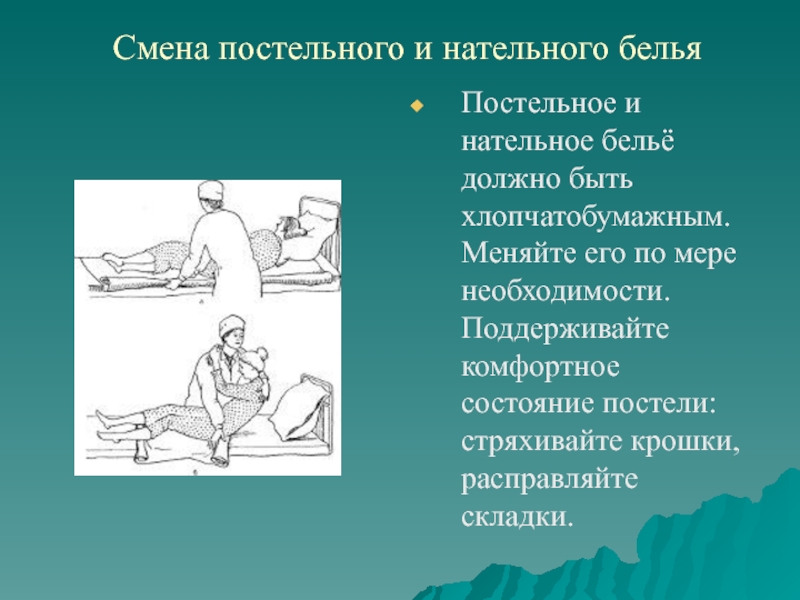 Смена постельного и нательного белья

Постельное и нательное бельё должно быть хлопчатобумажным. Меняйте его по мере необходимости. Поддерживайте комфортное состояние постели: стряхивайте крошки, расправляйте складки.